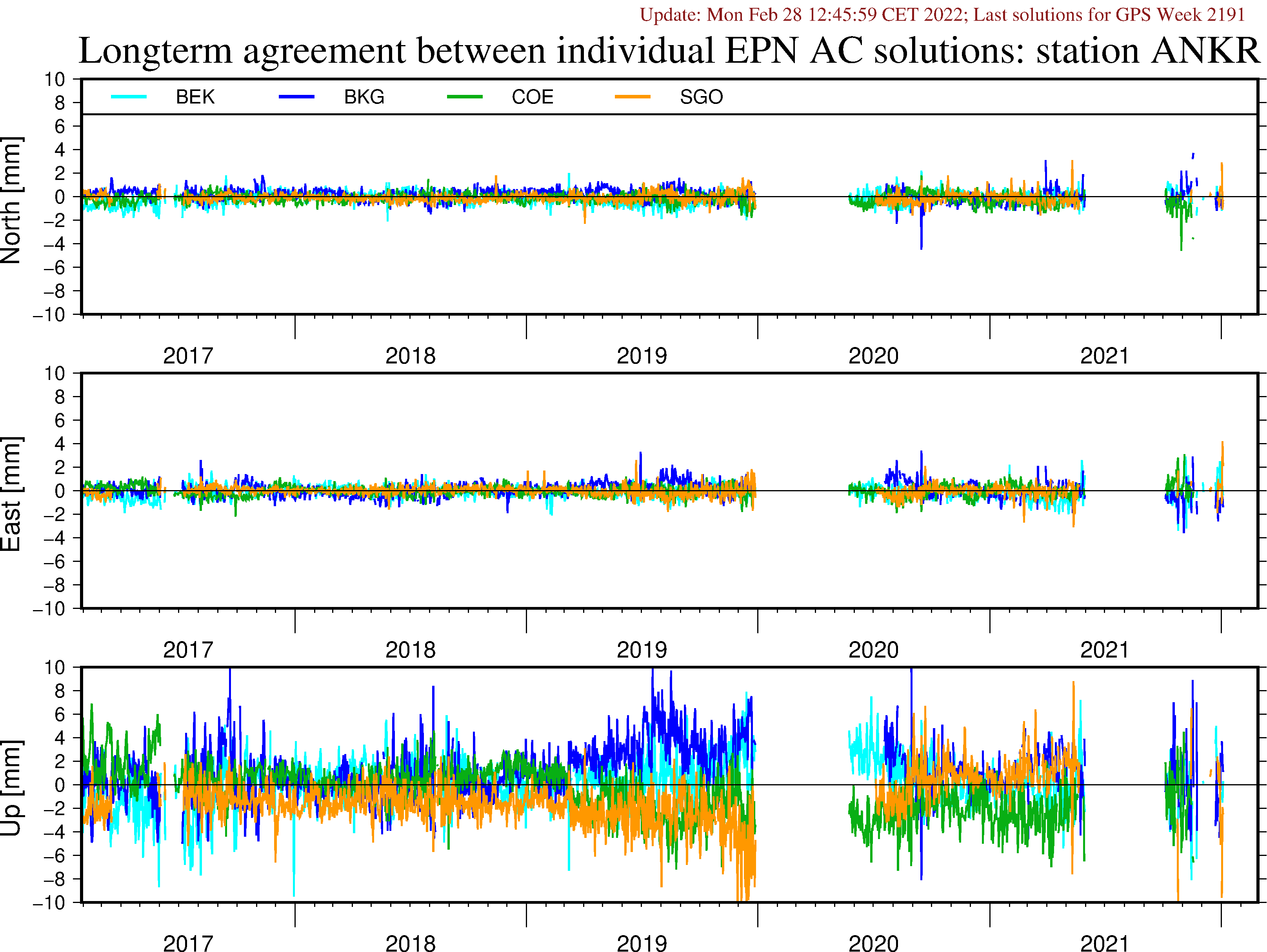 Update: Mon Feb 28 12:45:59 CET 2022; Last solutions for GPS Week 2191

Longterm agreement between individual EPN AC solutions: station ANKR

BEK BKG COE SGO

North [mm]

10 8 6 4 2 0 −2 −4 −6 −8 −10

2017 2018 2019 2020 2021

East [mm]

10 8 6 4 2 0 −2 −4 −6 −8 −10

2017 2018 2019 2020 2021

Up [mm]

10 8 6 4 2 0 −2 −4 −6 −8 −10

2017 2018 2019 2020 2021